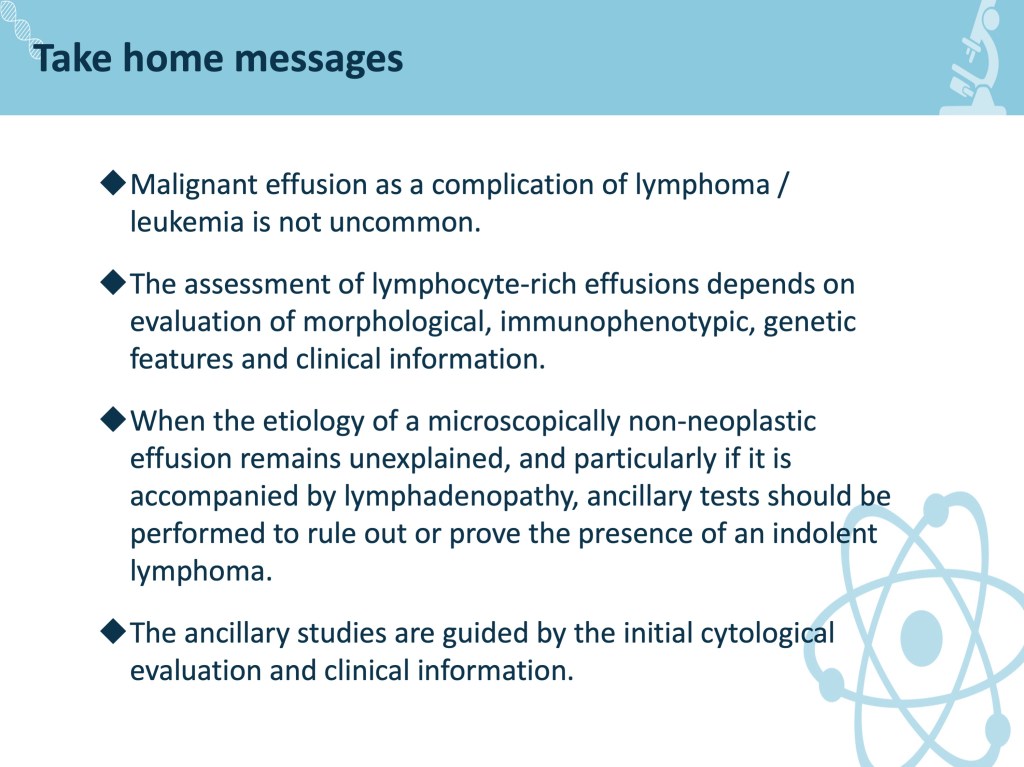 Take home messages

◆Malignant effusion as a complication of lymphoma / leukemia is not uncommon.

◆The assessment of lymphocyte-rich effusions depends on evaluation of morphological, immunophenotypic, genetic features and clinical information.

◆When the etiology of a microscopically non-neoplastic effusion remains unexplained, and particularly if it is accompanied by lymphadenopathy, ancillary tests should be performed to rule out or prove the presence of an indolent lymphoma.

◆The ancillary studies are guided by the initial cytological evaluation and clinical information.